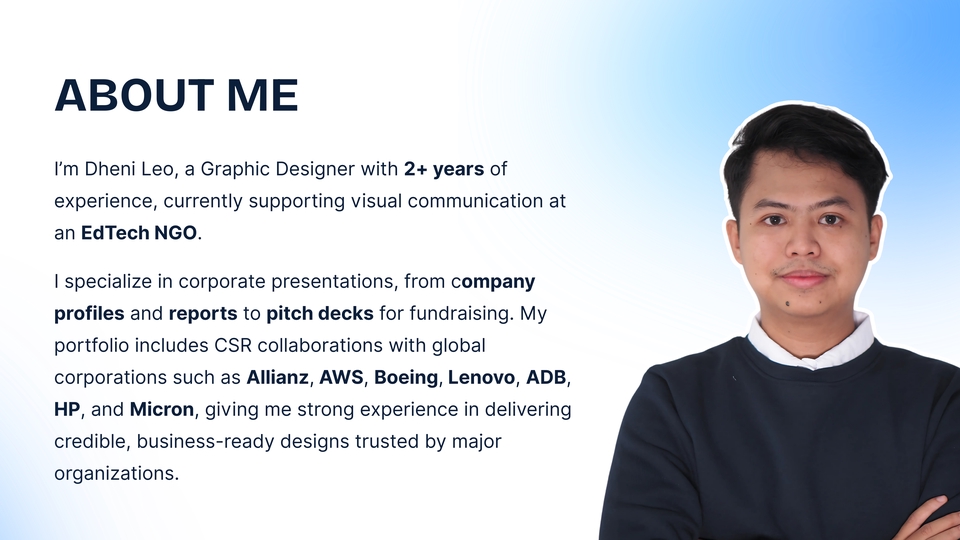 ABOUT ME

I'm Dheni Leo, a Graphic Designer with 2+ years of experience, currently supporting visual communication at an EdTech NGO.

I specialize in corporate presentations, from company profiles and reports to pitch decks for fundraising. My portfolio includes CSR collaborations with global corporations such as Allianz, AWS, Boeing, Lenovo, ADB, HP, and Micron, giving me strong experience in delivering credible, business-ready designs trusted by major organizations.